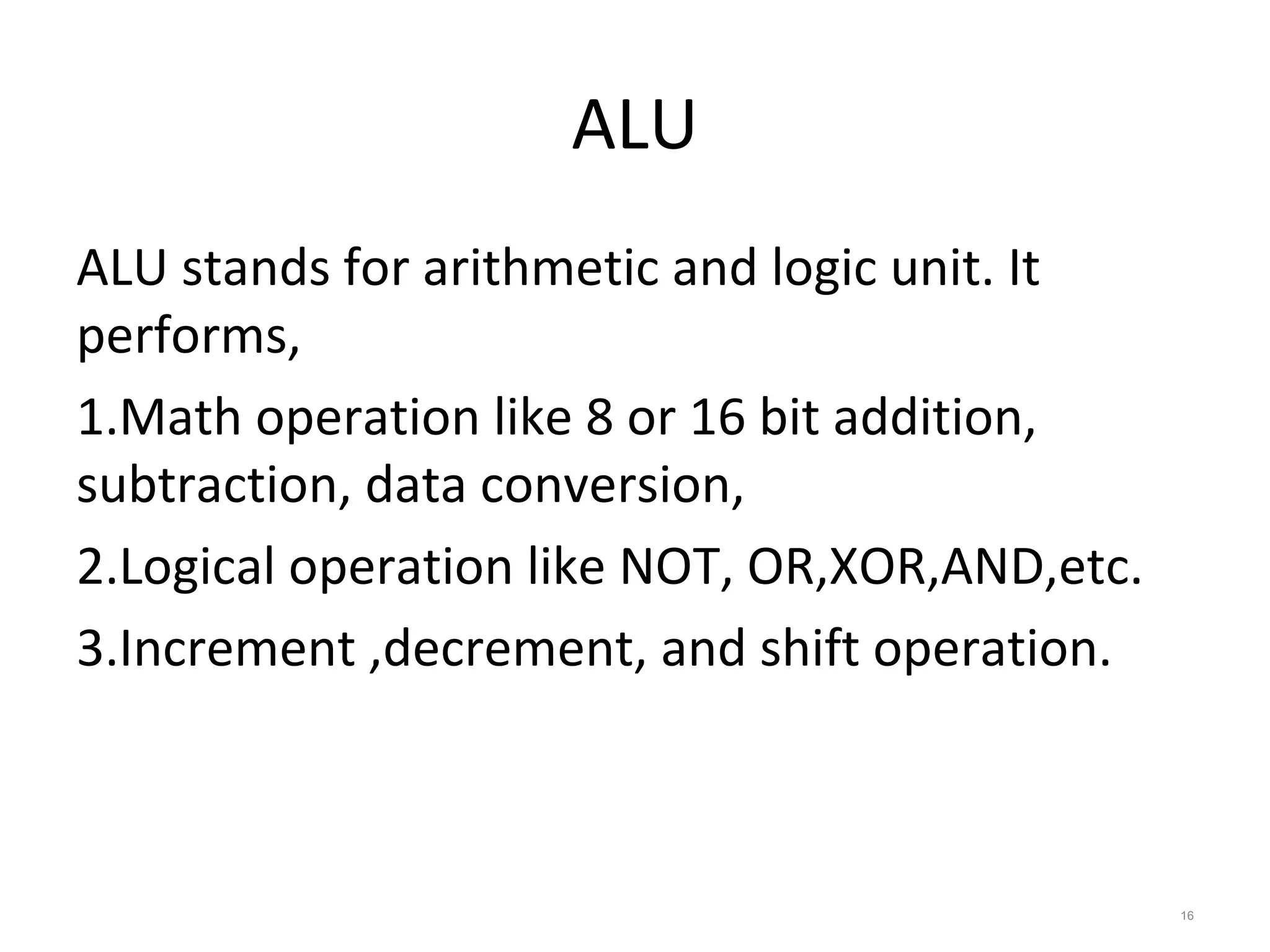 ALU

ALU stands for arithmetic and logic unit. It performs,

1.Math operation like 8 or 16 bit addition, subtraction, data conversion,

2.Logical operation like NOT, OR,XOR,AND,etc.

3.Increment ,decrement, and shift operation.

16